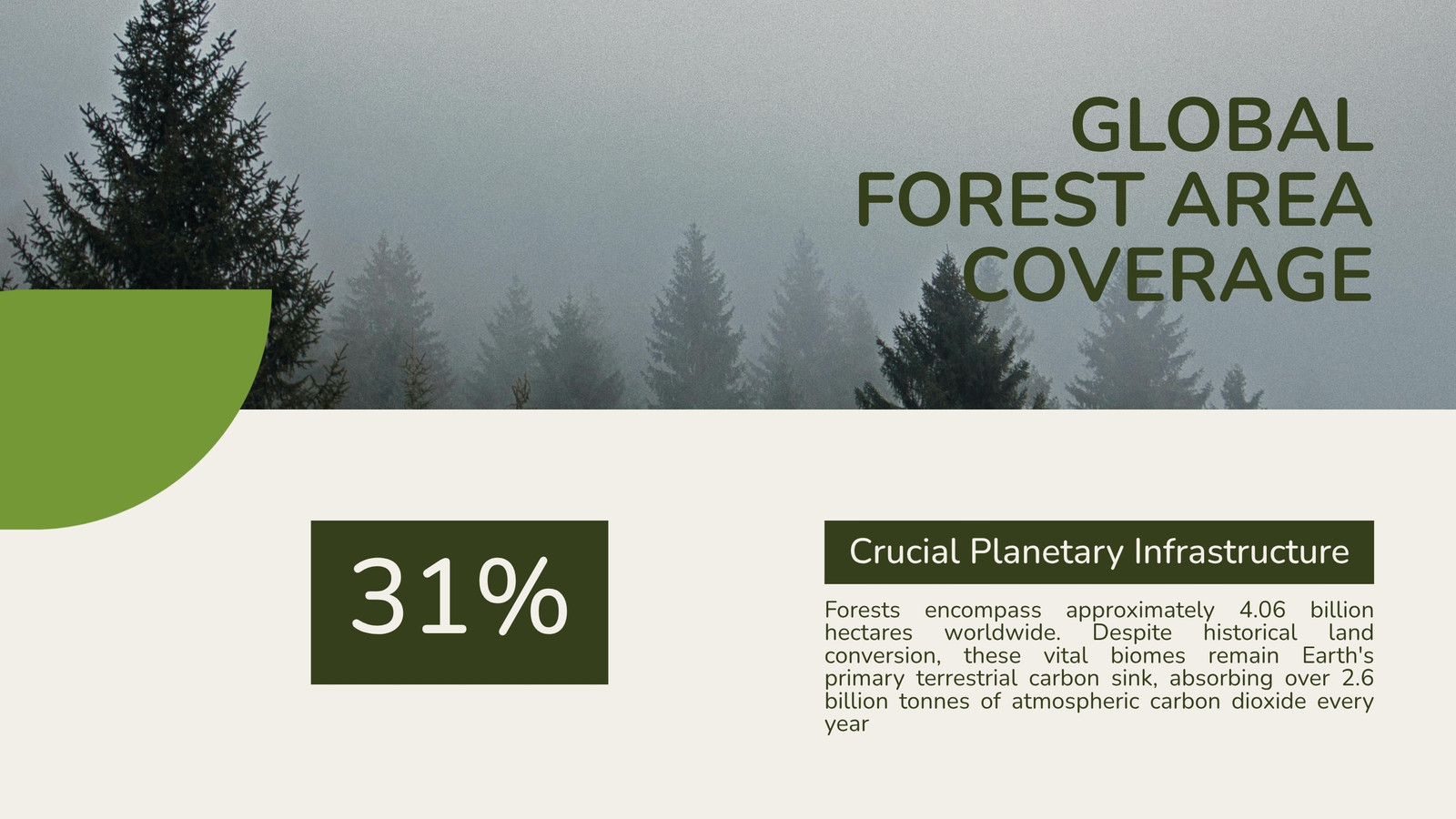 GLOBAL FOREST AREA COVERAGE

31%

Crucial Planetary Infrastructure

Forests encompass approximately 4.06 billion hectares worldwide. Despite historical land conversion, these vital biomes remain Earth's primary terrestrial carbon sink, absorbing over 2.6 billion tonnes of atmospheric carbon dioxide every year